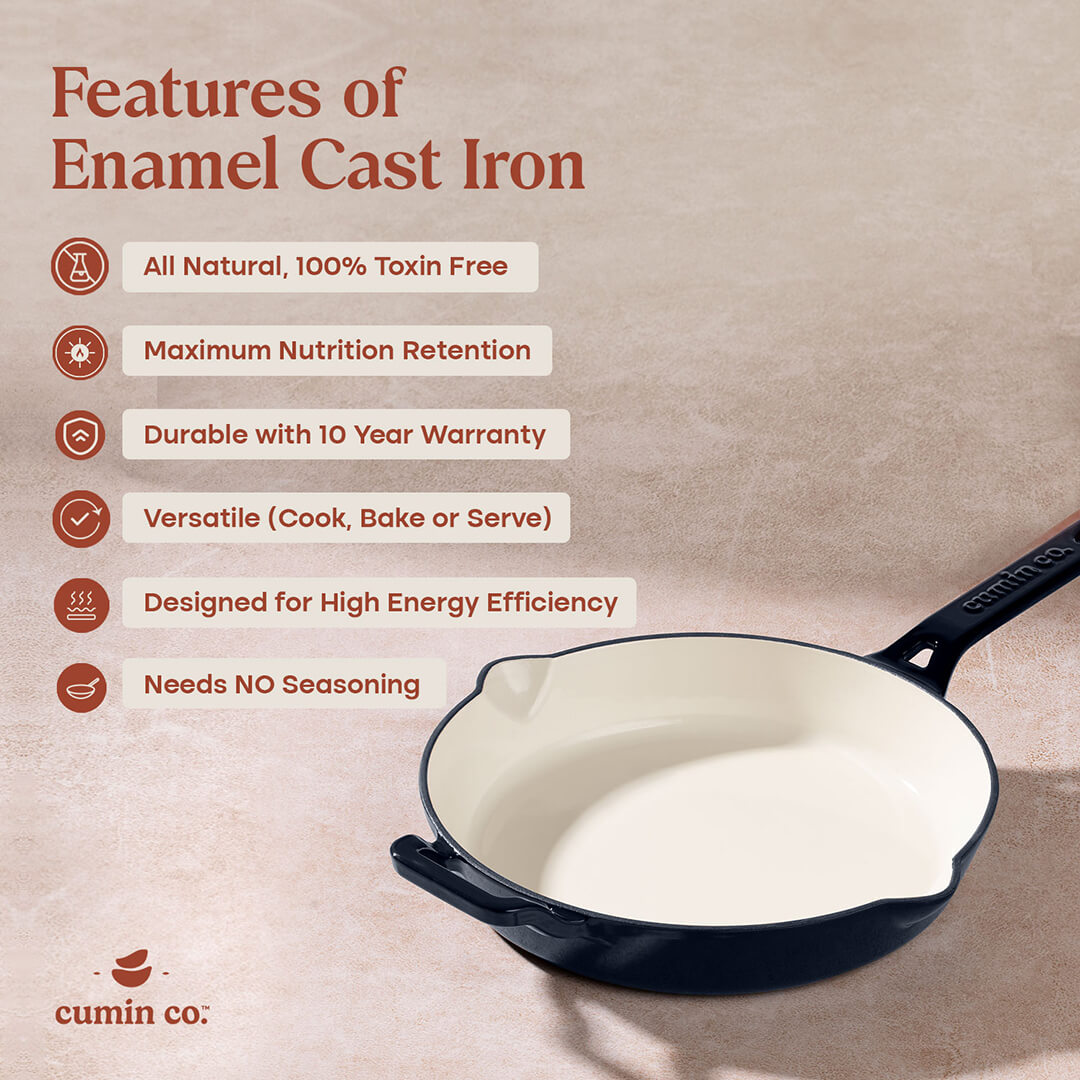 Features of Enamel Cast Iron

All Natural, 100% Toxin Free

Maximum Nutrition Retention

Durable with 10 Year Warranty

Versatile (Cook, Bake or Serve)

Designed for High Energy Efficiency

Needs NO Seasoning

cumin co.

cumin co.™